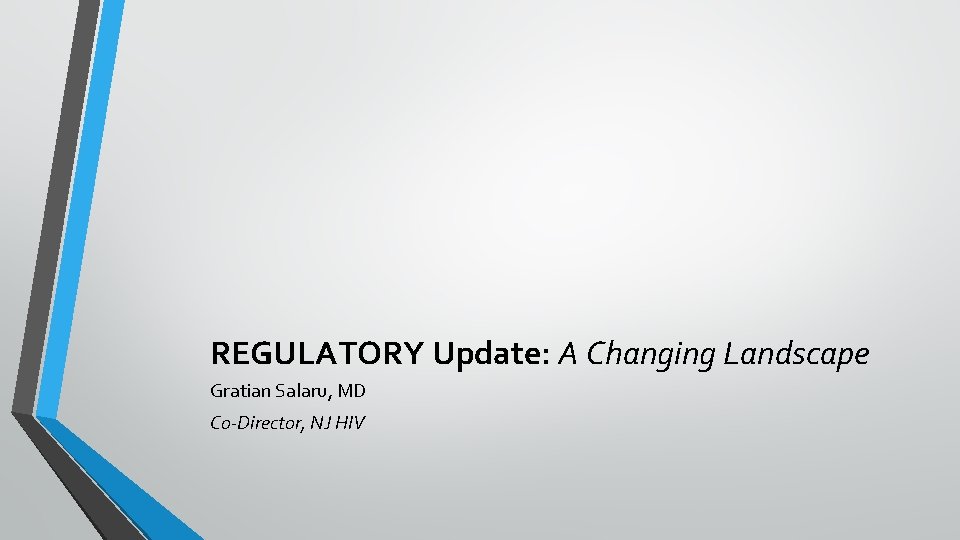 REGULATORY Update: A Changing Landscape

Gratian Salaru, MD

Co-Director, NJ HIV